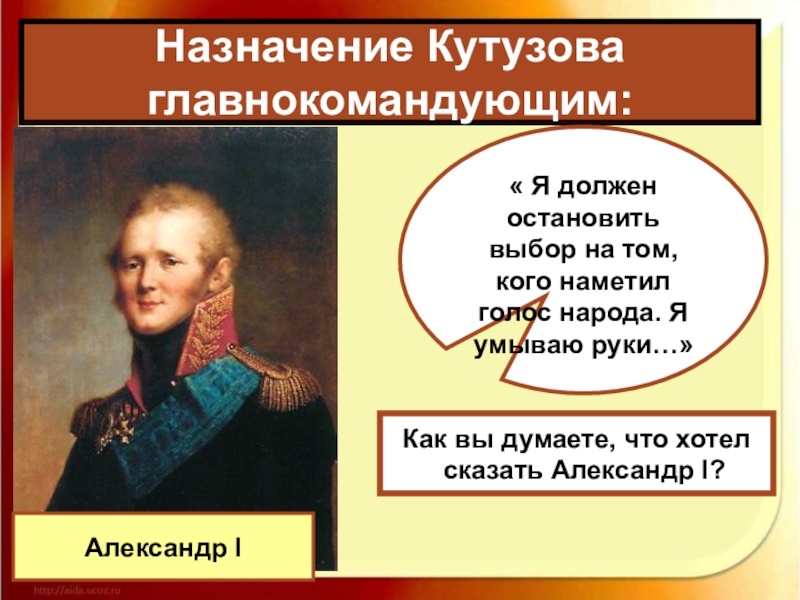 Назначение Кутузова главнокомандующим:

« Я должен остановить выбор на том, кого наметил голос народа. Я умываю руки…»

Как вы думаете, что хотел сказать Александр I?

Александр I

http://aida.ucoz.ru